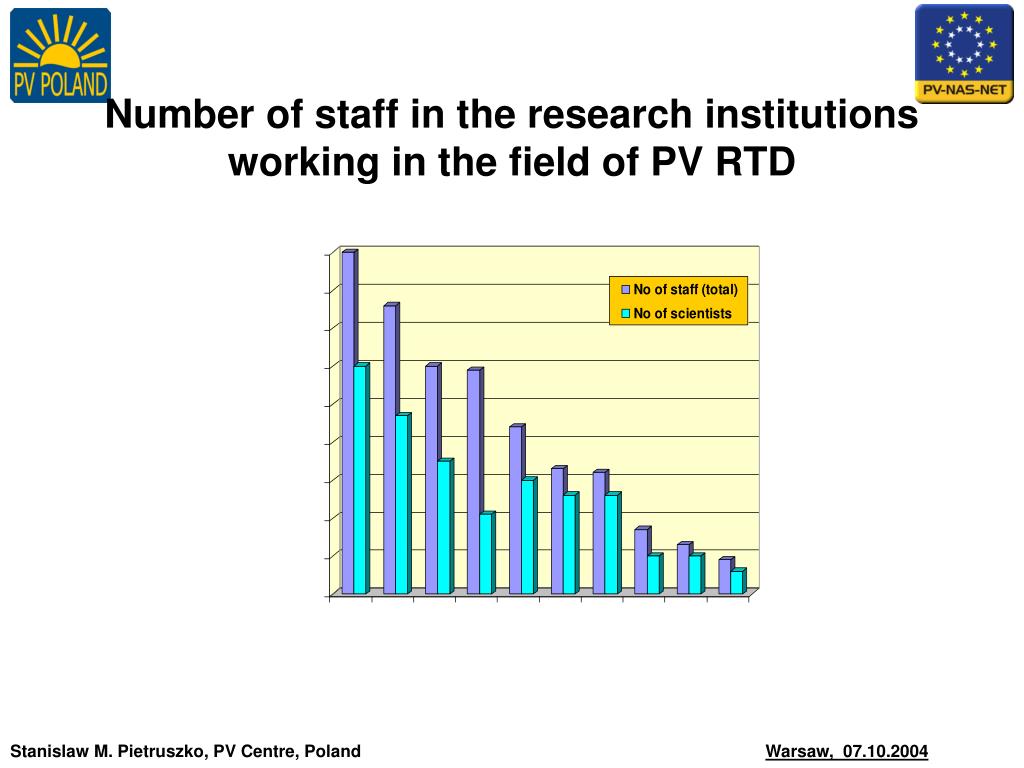 PV POLAND

PV-NAS-NET

Number of staff in the research institutions working in the field of PV RTD

No of staff (total)
No of scientists

Stanislaw M. Pietruszko, PV Centre, Poland

Warsaw, 07.10.2004